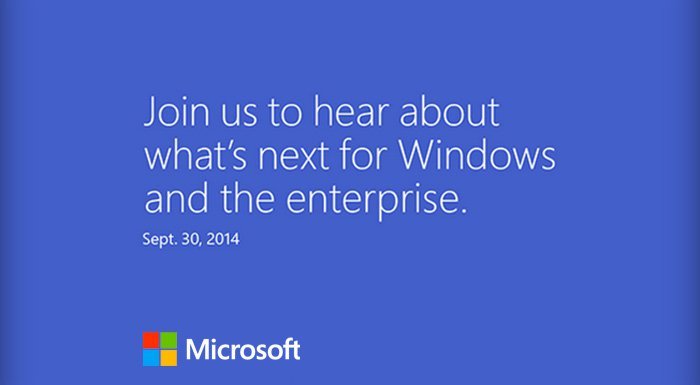 Join us to hear about what’s next for Windows and the enterprise.

Sept. 30, 2014

Microsoft